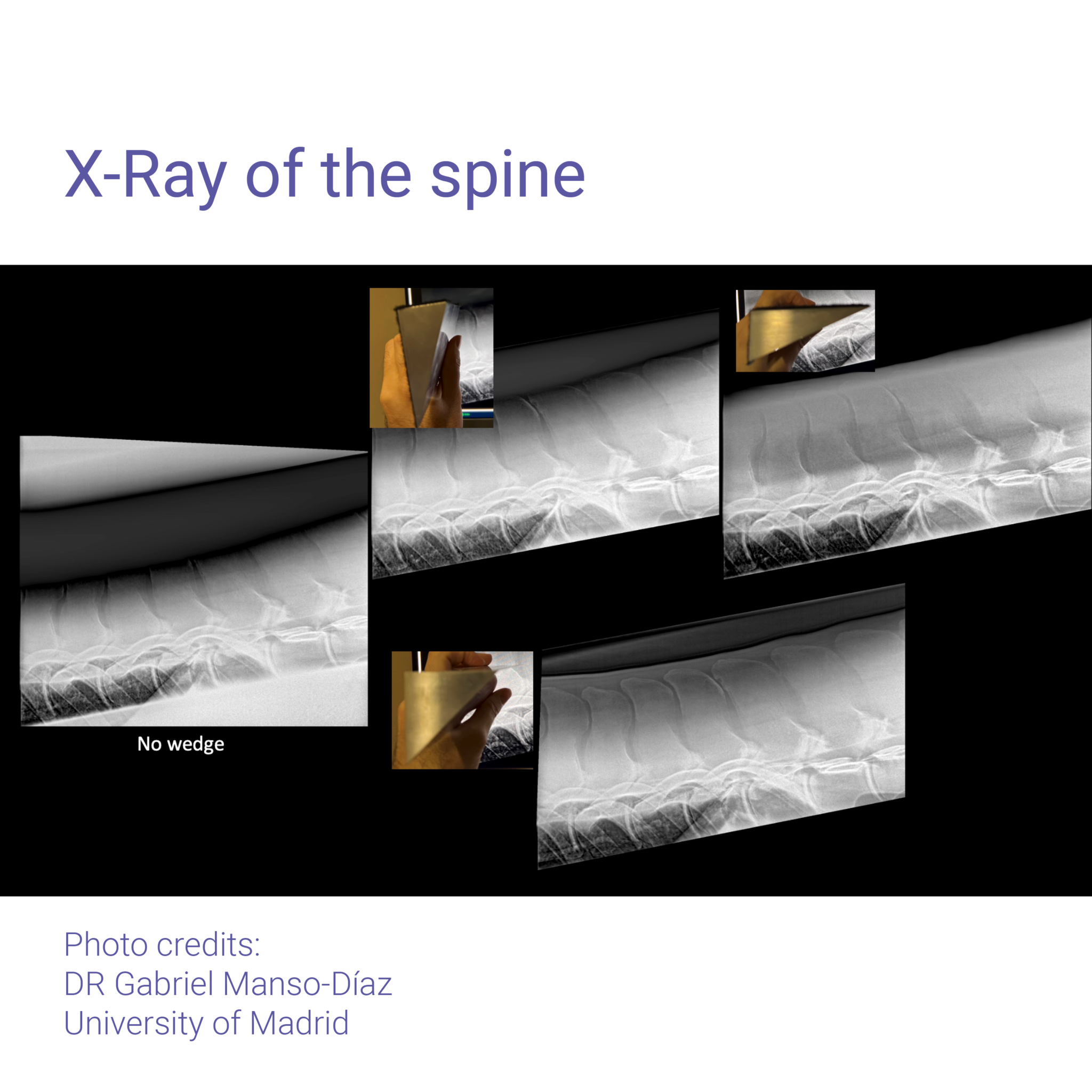 X-Ray of the spine

No wedge

Photo credits:
DR Gabriel Manso-Díaz
University of Madrid